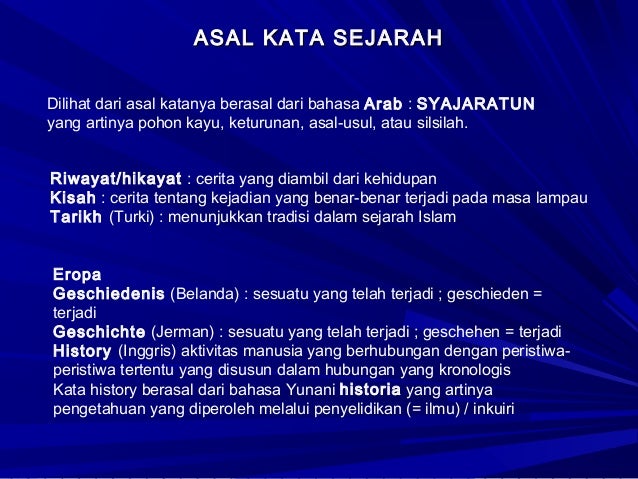 ASAL KATA SEJARAH

Dilihat dari asal katanya berasal dari bahasa Arab : SYAJARATUN yang artinya pohon kayu, keturunan, asal-usul, atau silsilah.

Riwayat/hikayat : cerita yang diambil dari kehidupan
Kisah : cerita tentang kejadian yang benar-benar terjadi pada masa lampau
Tarikh (Turki) : menunjukkan tradisi dalam sejarah Islam

Eropa
Geschiedenis (Belanda) : sesuatu yang telah terjadi ; geschieden = terjadi
Geschichte (Jerman) : sesuatu yang telah terjadi ; geschehen = terjadi
History (Inggris) aktivitas manusia yang berhubungan dengan peristiwa-peristiwa tertentu yang disusun dalam hubungan yang kronologis
Kata history berasal dari bahasa Yunani historia yang artinya pengetahuan yang diperoleh melalui penyelidikan (= ilmu) / inkuiri